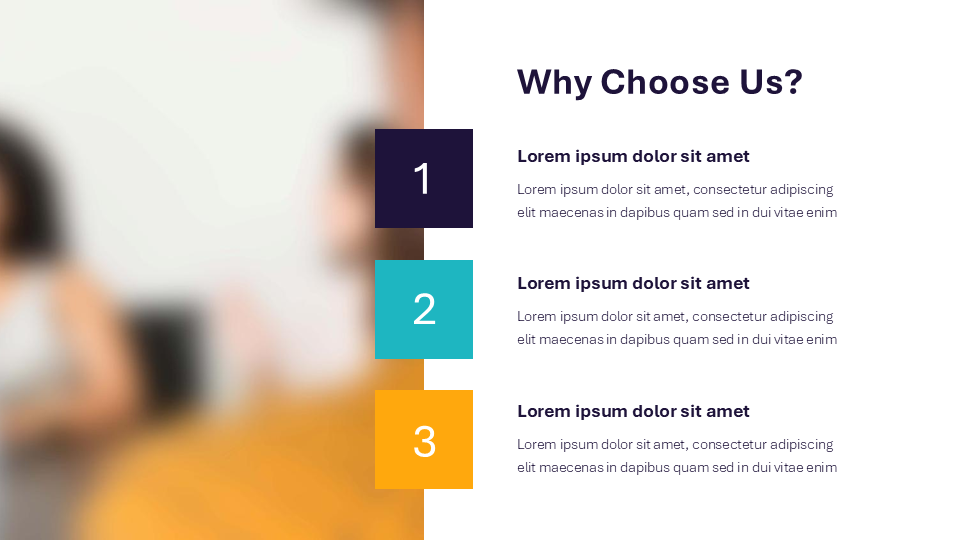 Why Choose Us?

1

Lorem ipsum dolor sit amet

Lorem ipsum dolor sit amet, consectetur adipiscing elit maecenas in dapibus quam sed in dui vitae enim

2

Lorem ipsum dolor sit amet

Lorem ipsum dolor sit amet, consectetur adipiscing elit maecenas in dapibus quam sed in dui vitae enim

3

Lorem ipsum dolor sit amet

Lorem ipsum dolor sit amet, consectetur adipiscing elit maecenas in dapibus quam sed in dui vitae enim